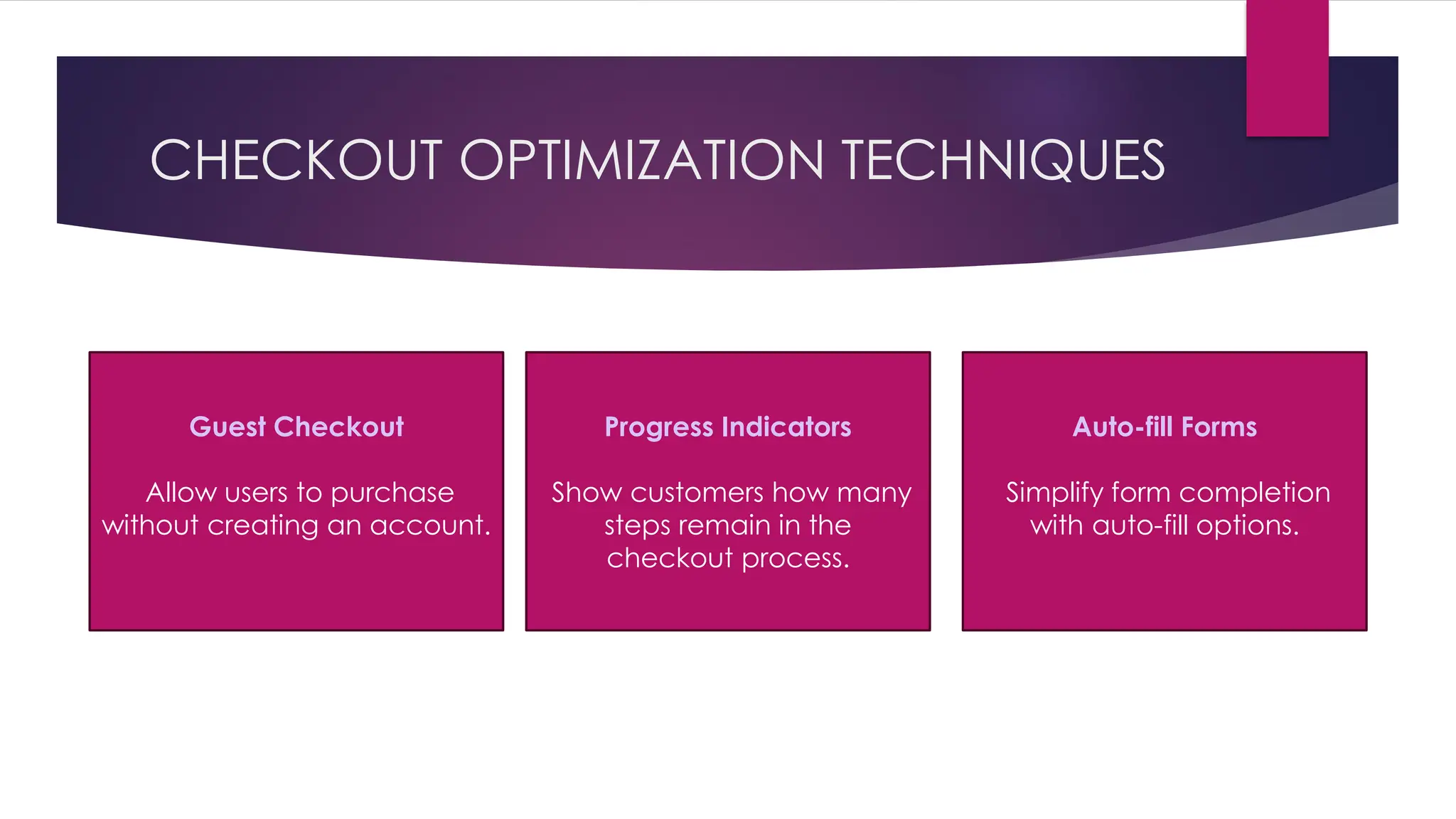 CHECKOUT OPTIMIZATION TECHNIQUES

Guest Checkout

Allow users to purchase without creating an account.

Progress Indicators

Show customers how many steps remain in the checkout process.

Auto-fill Forms

Simplify form completion with auto-fill options.